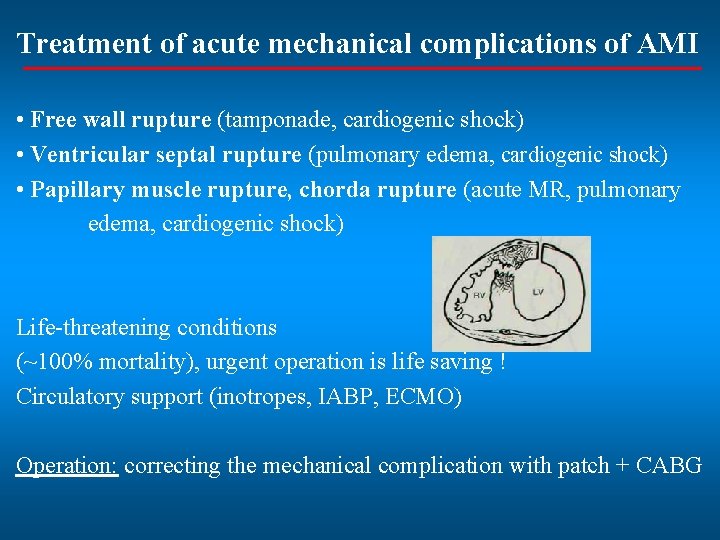 Treatment of acute mechanical complications of AMI

• Free wall rupture (tamponade, cardiogenic shock)
• Ventricular septal rupture (pulmonary edema, cardiogenic shock)
• Papillary muscle rupture, chorda rupture (acute MR, pulmonary edema, cardiogenic shock)

RV
LV

Life-threatening conditions
(~100% mortality), urgent operation is life saving !
Circulatory support (inotropes, IABP, ECMO)

Operation: correcting the mechanical complication with patch + CABG